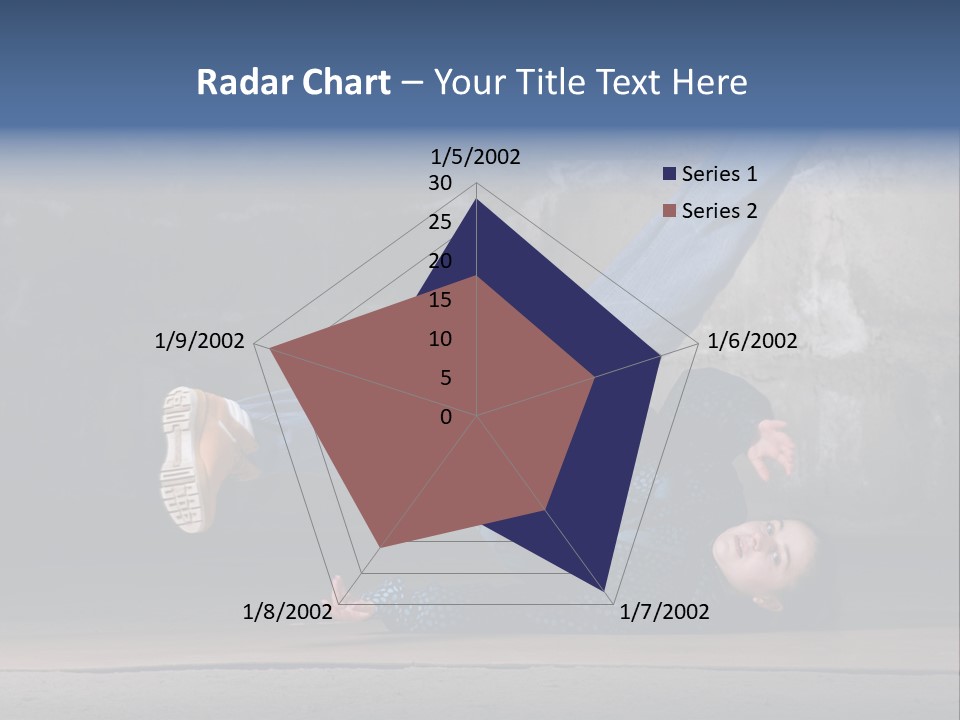 Radar Chart – Your Title Text Here

1/5/2002

30

25

20

15

10

5

0

1/6/2002

1/7/2002

1/8/2002

1/9/2002

Series 1

Series 2